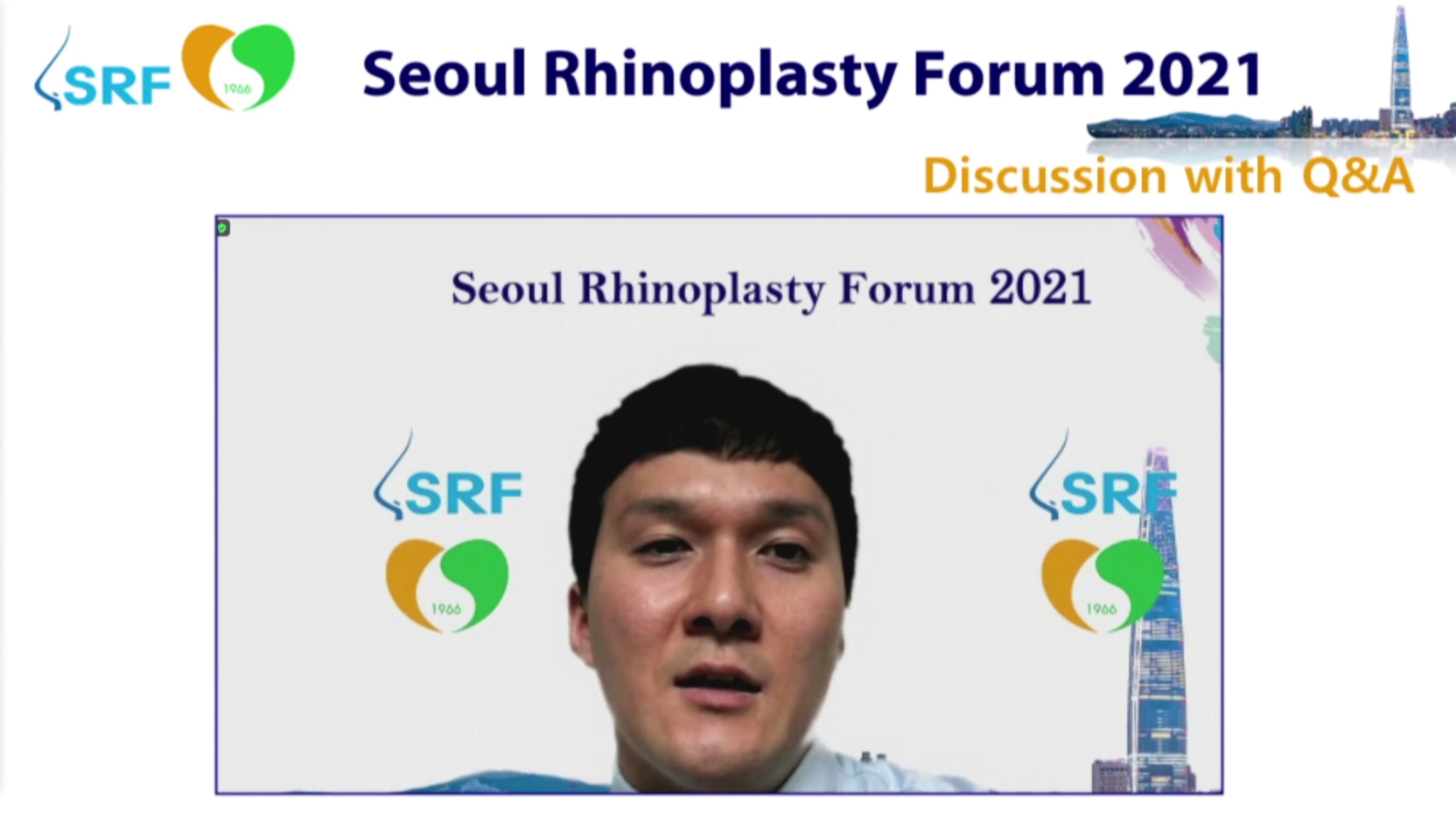 SRF

1966

Seoul Rhinoplasty Forum 2021

Discussion with Q&A

Seoul Rhinoplasty Forum 2021

SRF

1966

SRF

1966